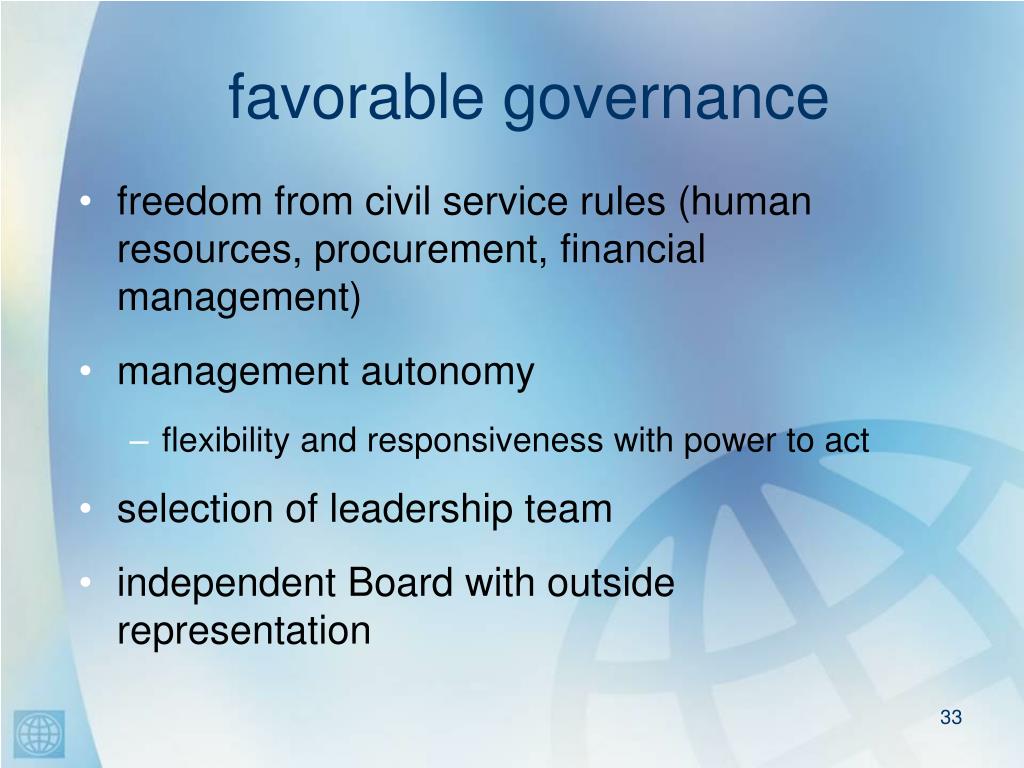 favorable governance

• freedom from civil service rules (human resources, procurement, financial management)

• management autonomy

– flexibility and responsiveness with power to act

• selection of leadership team

• independent Board with outside representation

33